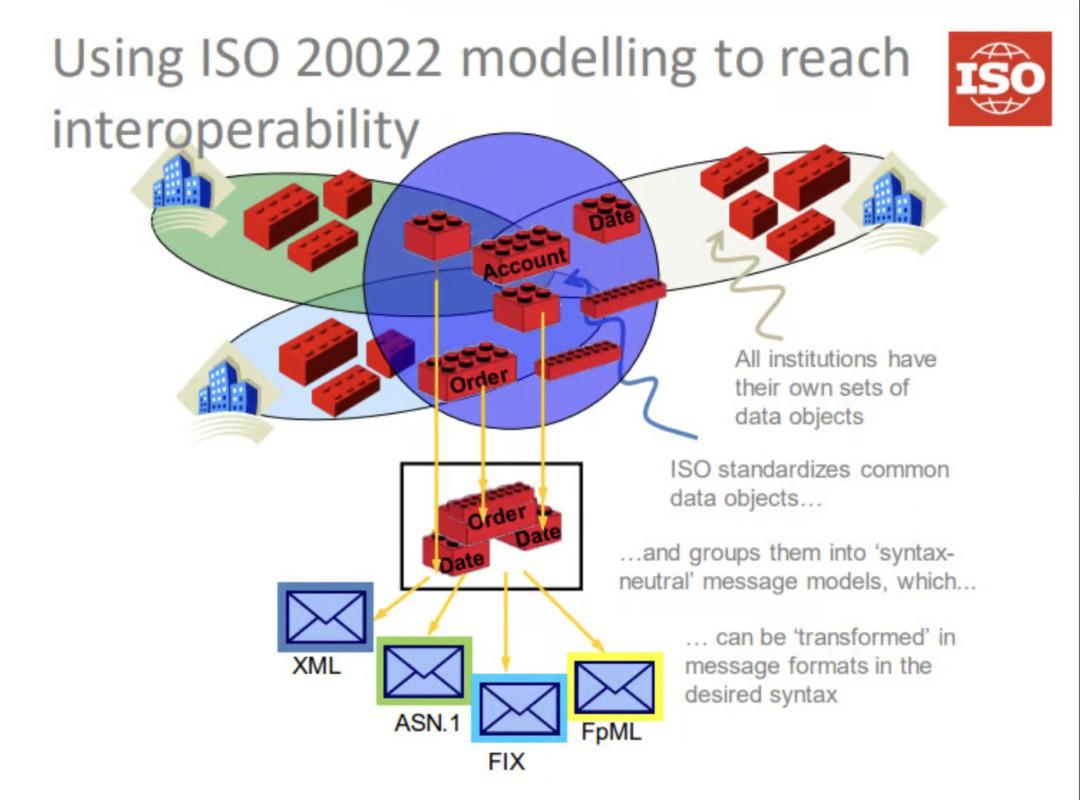 Using ISO 20022 modelling to reach interoperability

ISO

Date

Account

Order

All institutions have their own sets of data objects

ISO standardizes common data objects…

Order

Date

Date

…and groups them into 'syntax-neutral' message models, which…

… can be 'transformed' in message formats in the desired syntax

XML

ASN.1

FIX

FpML